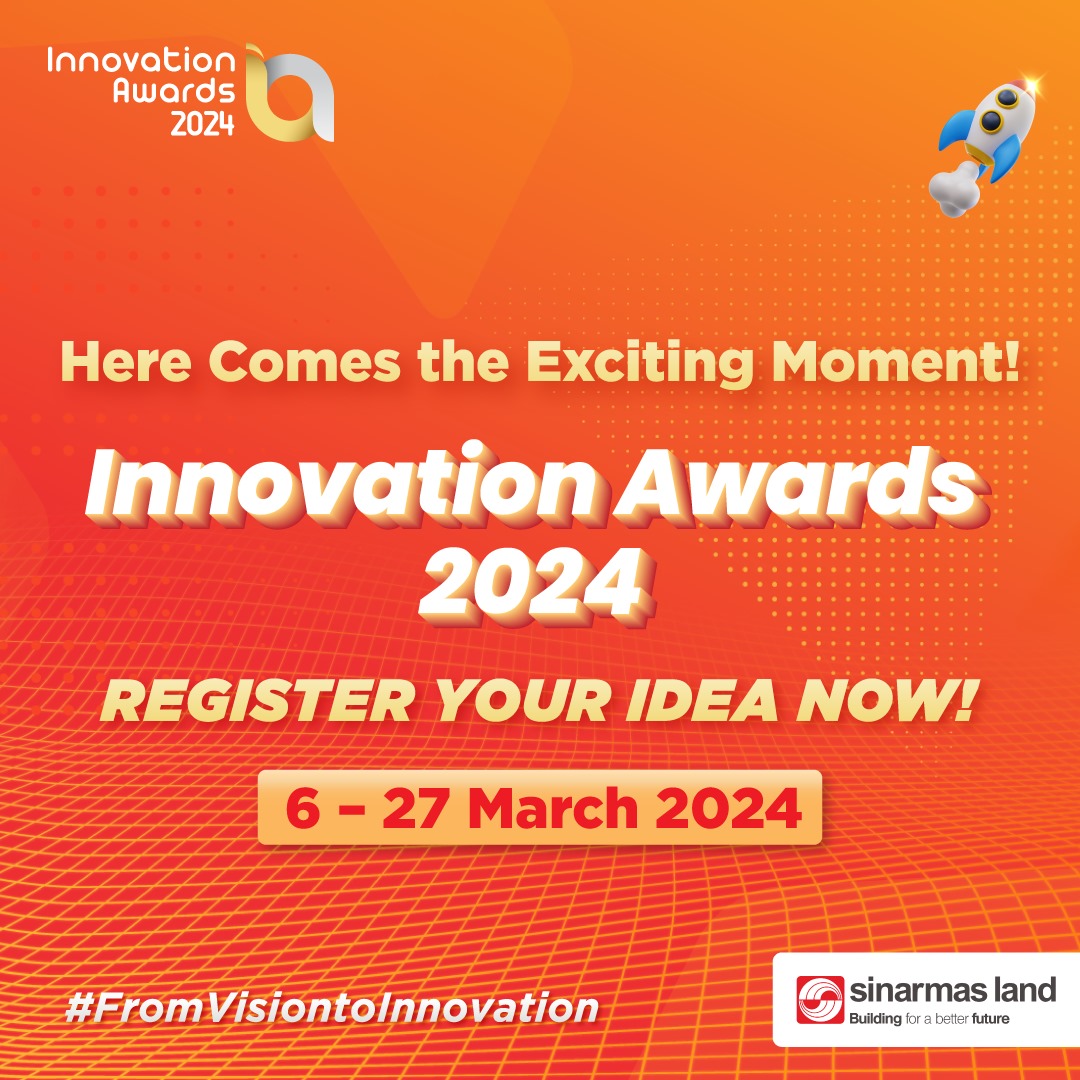 Innovation Awards 2024

Here Comes the Exciting Moment!

Innovation Awards 2024

REGISTER YOUR IDEA NOW!

6 – 27 March 2024

#FromVisiontoInnovation

sinarmas land
Building for a better future